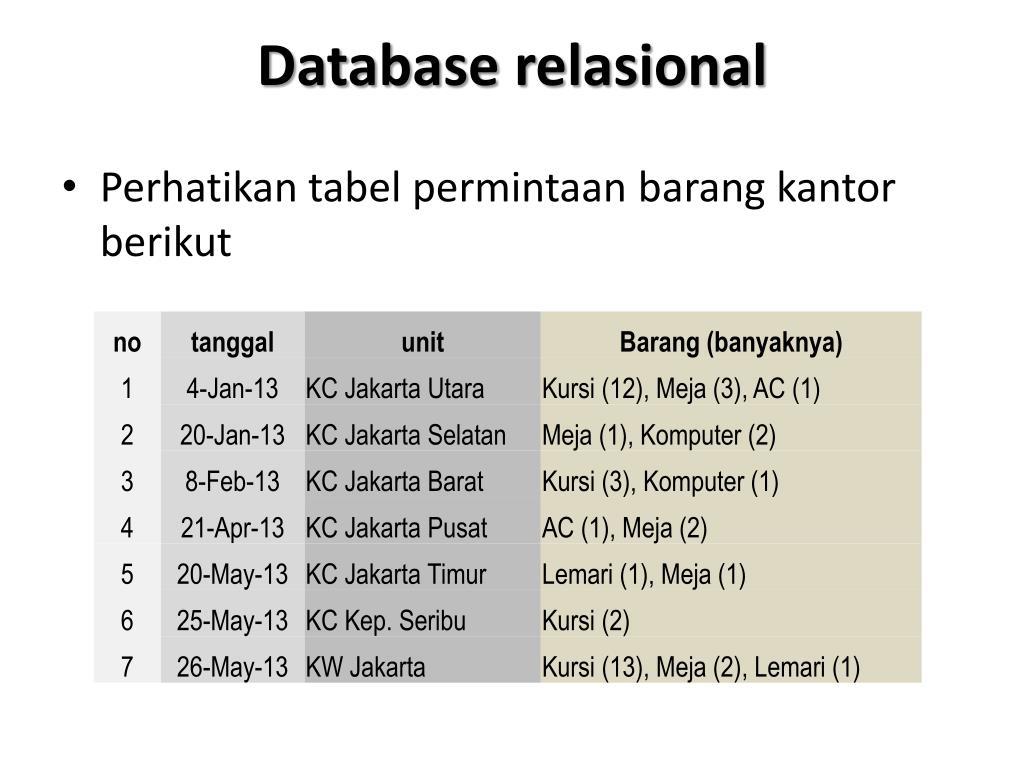 Database relasional

• Perhatikan tabel permintaan barang kantor berikut

| no | tanggal | unit | Barang (banyaknya) |
|---|---|---|---|
| 1 | 4-Jan-13 | KC Jakarta Utara | Kursi (12), Meja (3), AC (1) |
| 2 | 20-Jan-13 | KC Jakarta Selatan | Meja (1), Komputer (2) |
| 3 | 8-Feb-13 | KC Jakarta Barat | Kursi (3), Komputer (1) |
| 4 | 21-Apr-13 | KC Jakarta Pusat | AC (1), Meja (2) |
| 5 | 20-May-13 | KC Jakarta Timur | Lemari (1), Meja (1) |
| 6 | 25-May-13 | KC Kep. Seribu | Kursi (2) |
| 7 | 26-May-13 | KW Jakarta | Kursi (13), Meja (2), Lemari (1) |